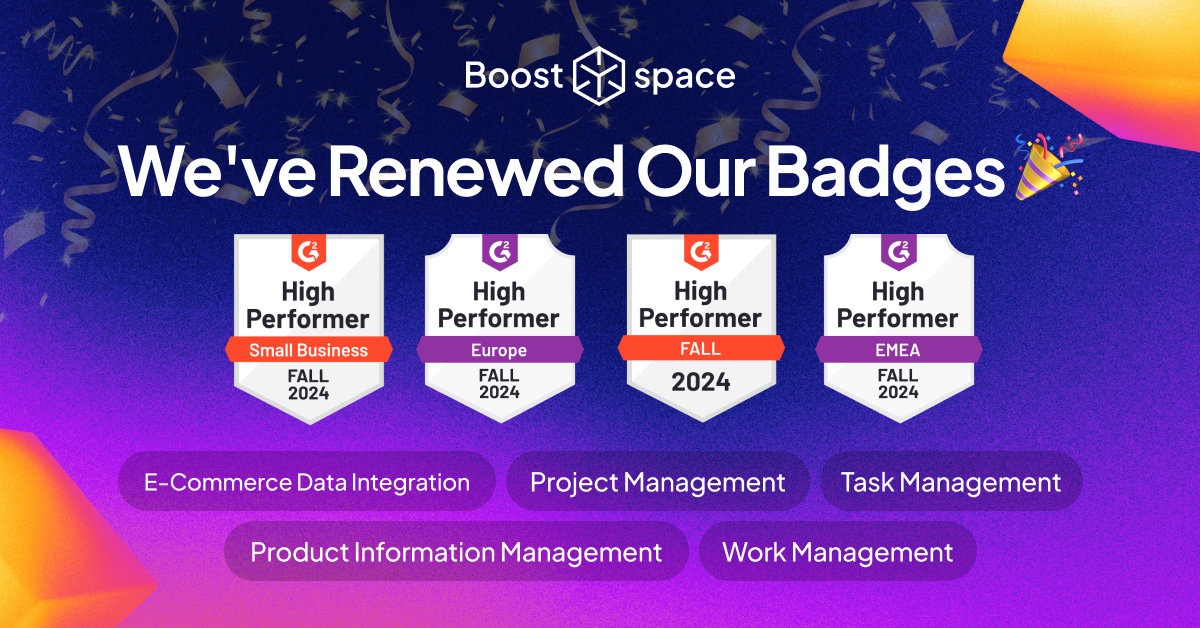 Boost space

We've Renewed Our Badges

G2
High Performer
Small Business
FALL
2024

G2
High Performer
Europe
FALL
2024

G2
High Performer
FALL
2024

G2
High Performer
EMEA
FALL
2024

E-Commerce Data Integration
Project Management
Task Management
Product Information Management
Work Management